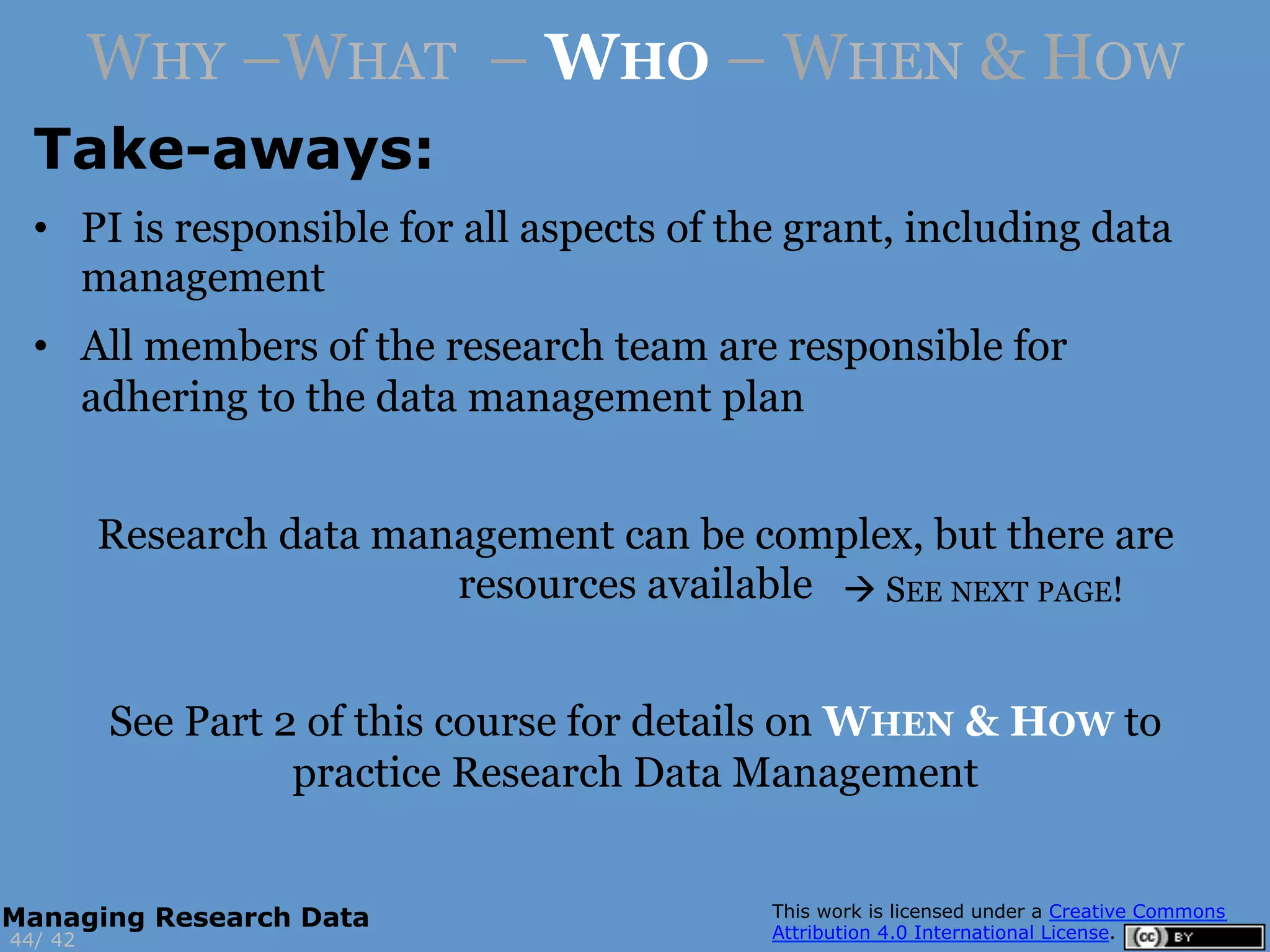 WHY –WHAT – WHO – WHEN & HOW

Take-aways:

• PI is responsible for all aspects of the grant, including data management

• All members of the research team are responsible for adhering to the data management plan

Research data management can be complex, but there are resources available → SEE NEXT PAGE!

See Part 2 of this course for details on WHEN & HOW to practice Research Data Management

Managing Research Data
44/ 42

This work is licensed under a Creative Commons Attribution 4.0 International License.

cc BY